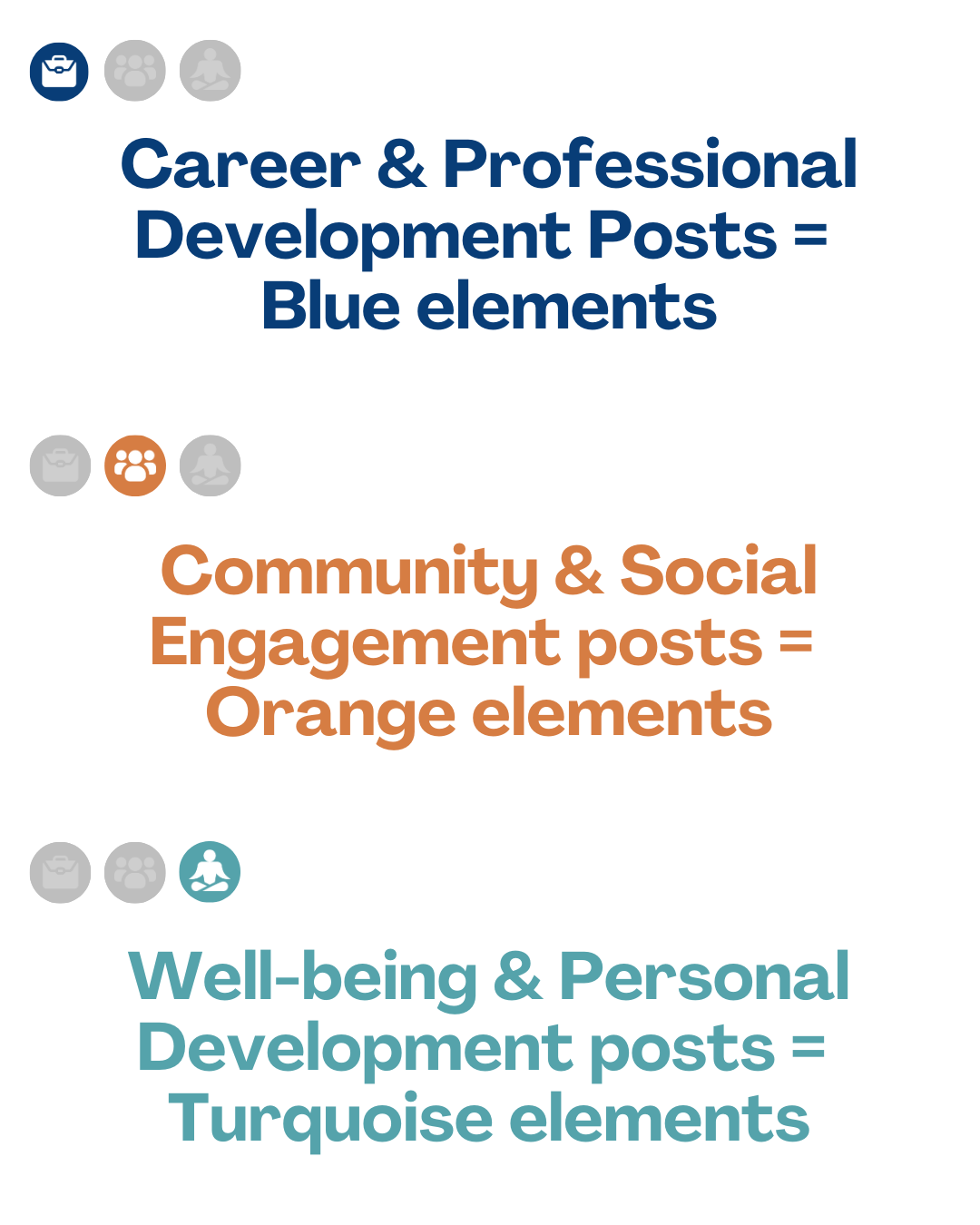 Career & Professional Development Posts = Blue elements

Community & Social Engagement posts = Orange elements

Well-being & Personal Development posts = Turquoise elements